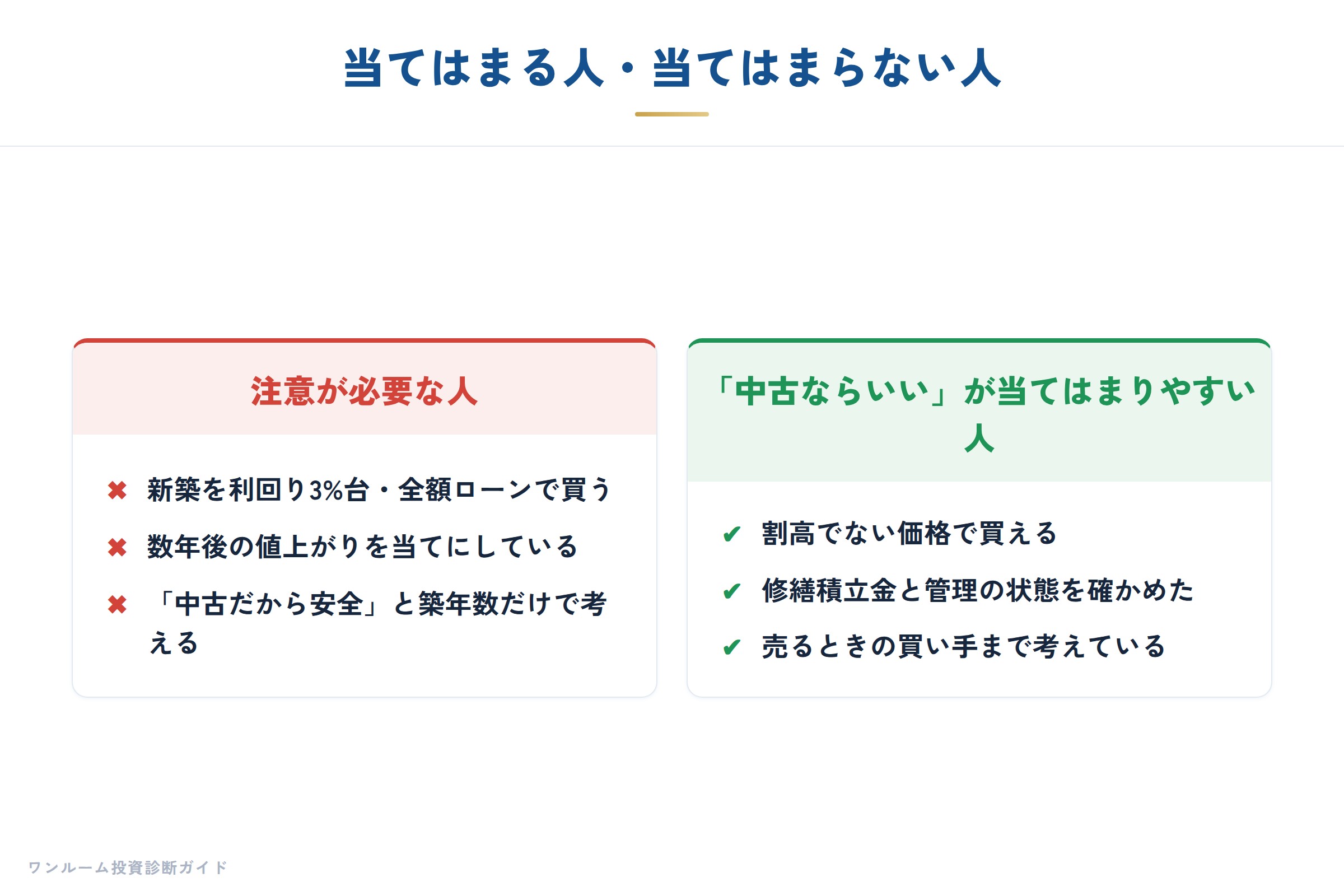 当てはまる人・当てはまらない人

注意が必要な人

✖ 新築を利回り3%台・全額ローンで買う

✖ 数年後の値上がりを当てにしている

✖ 「中古だから安全」と築年数だけで考える

「中古ならいい」が当てはまりやすい人

✔ 割高でない価格で買える

✔ 修繕積立金と管理の状態を確かめた

✔ 売るときの買い手まで考えている

ワンルーム投資診断ガイド